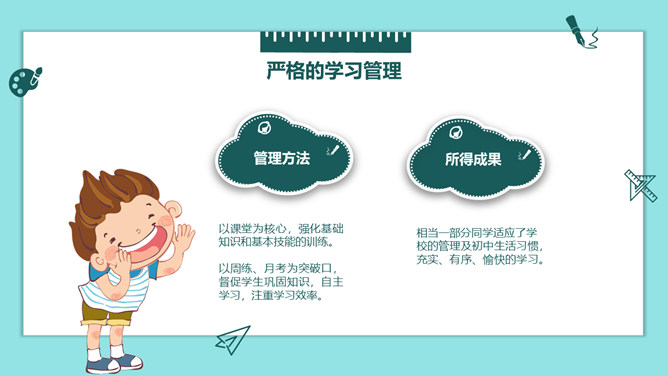 严格的学习管理

管理方法

以课堂为核心，强化基础知识和基本技能的训练。

以周练、月考为突破口，督促学生巩固知识，自主学习，注重学习效率。

所得成果

相当一部分同学适应了学校的管理及初中生活习惯，充实、有序、愉快的学习。